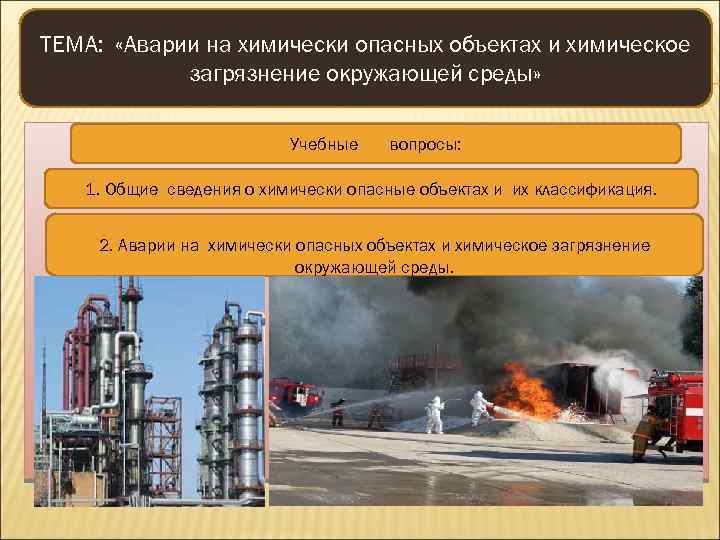 ТЕМА: «Аварии на химически опасных объектах и химическое загрязнение окружающей среды»

Учебные вопросы:

1. Общие сведения о химически опасные объектах и их классификация.

2. Аварии на химически опасных объектах и химическое загрязнение окружающей среды.